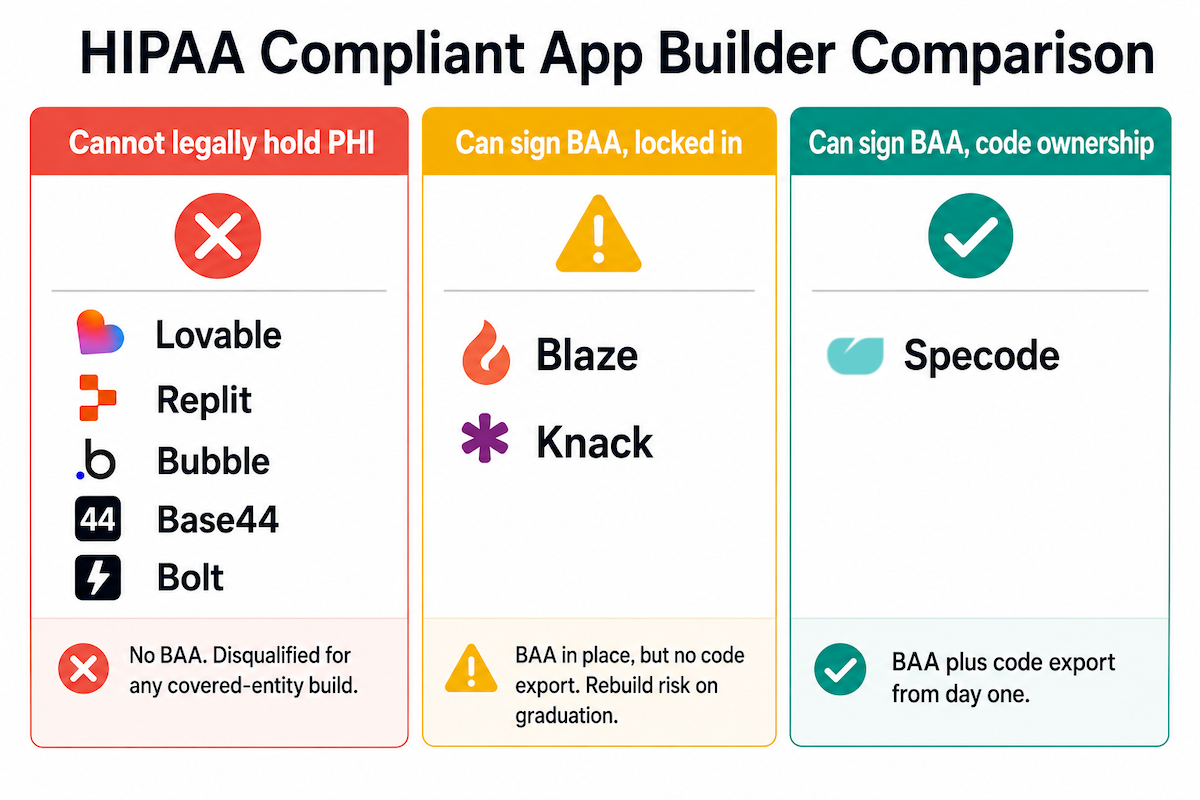 HIPAA Compliant App Builder Comparison

Cannot legally hold PHI

Lovable
Replit
Bubble
44 Base44
Bolt

No BAA. Disqualified for any covered-entity build.

Can sign BAA, locked in

Blaze
Knack

BAA in place, but no code export. Rebuild risk on graduation.

Can sign BAA, code ownership

Specode

BAA plus code export from day one.